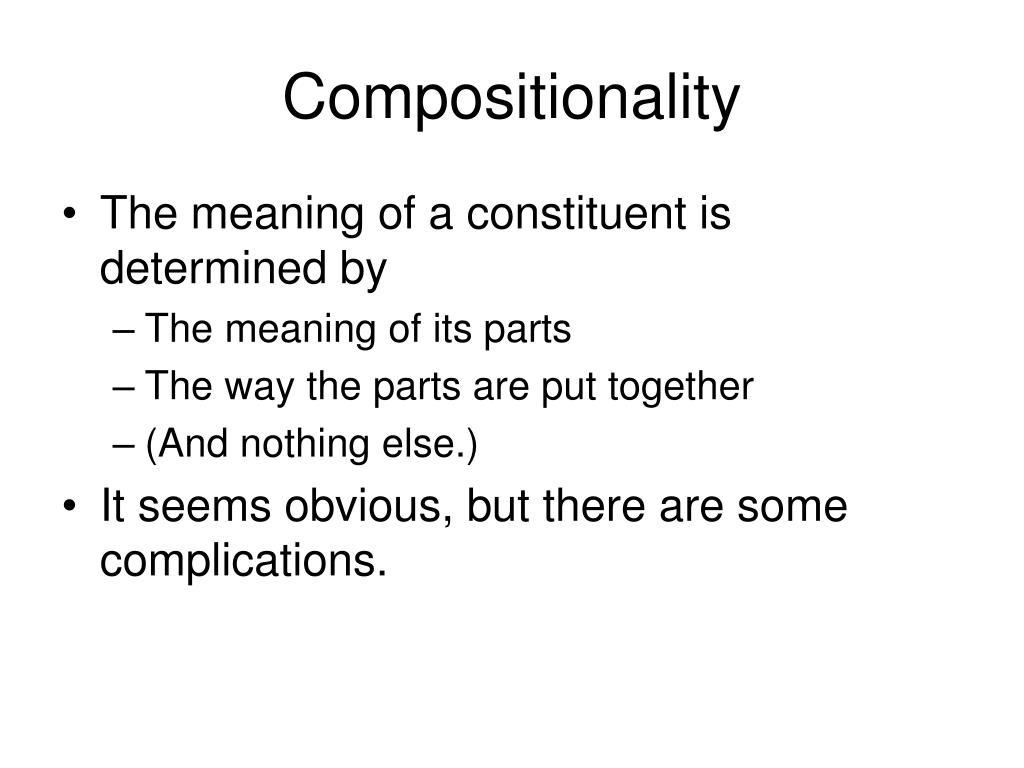 Compositionality

• The meaning of a constituent is determined by
– The meaning of its parts
– The way the parts are put together
– (And nothing else.)
• It seems obvious, but there are some complications.